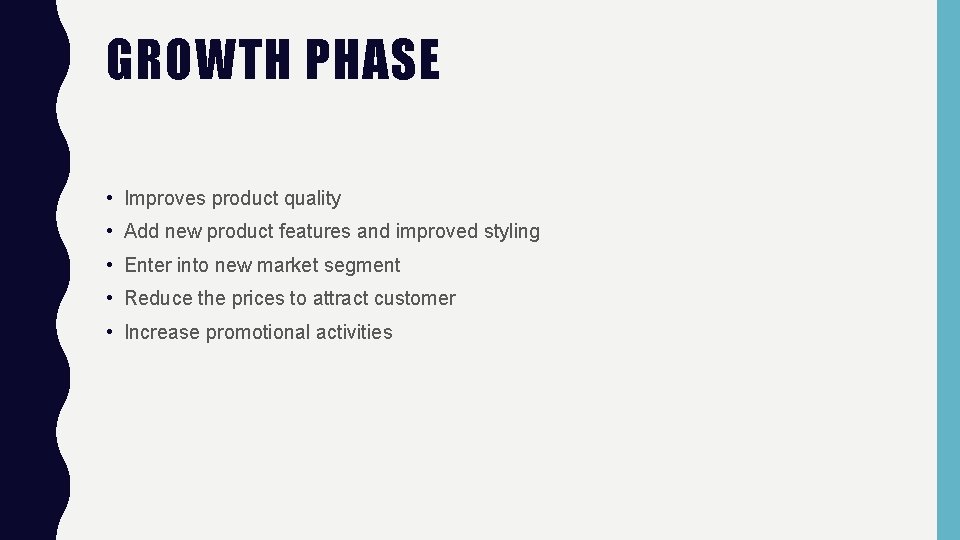 GROWTH PHASE

• Improves product quality
• Add new product features and improved styling
• Enter into new market segment
• Reduce the prices to attract customer
• Increase promotional activities